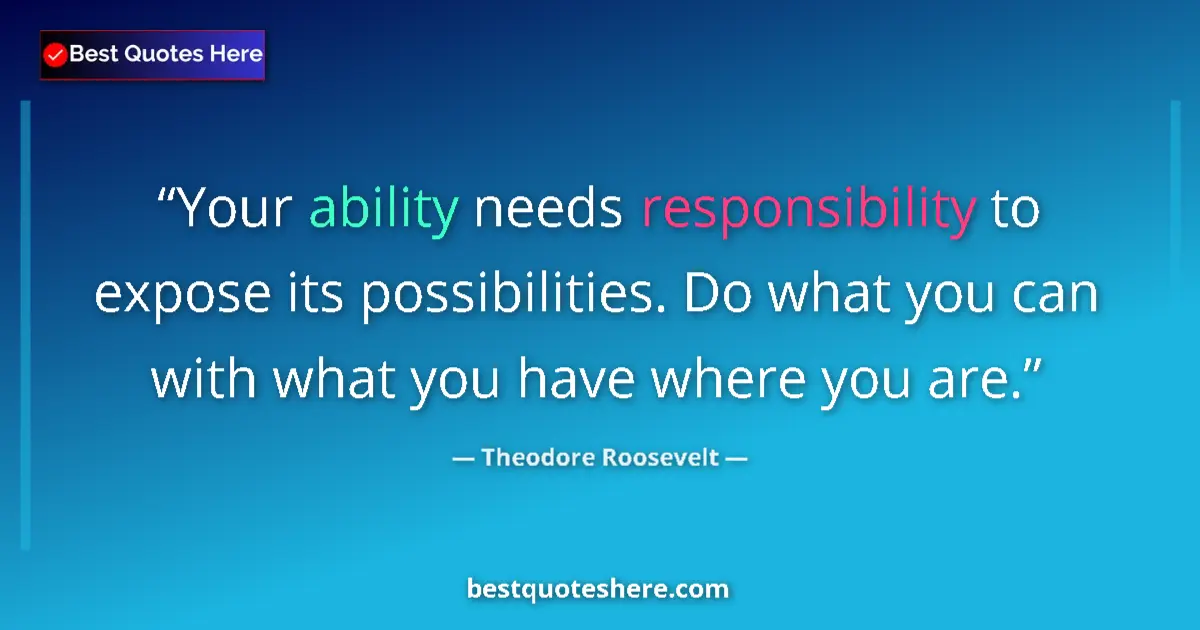 Best Quotes Here

“Your ability needs responsibility to expose its possibilities. Do what you can with what you have where you are.”

— Theodore Roosevelt —

bestquoteshere.com